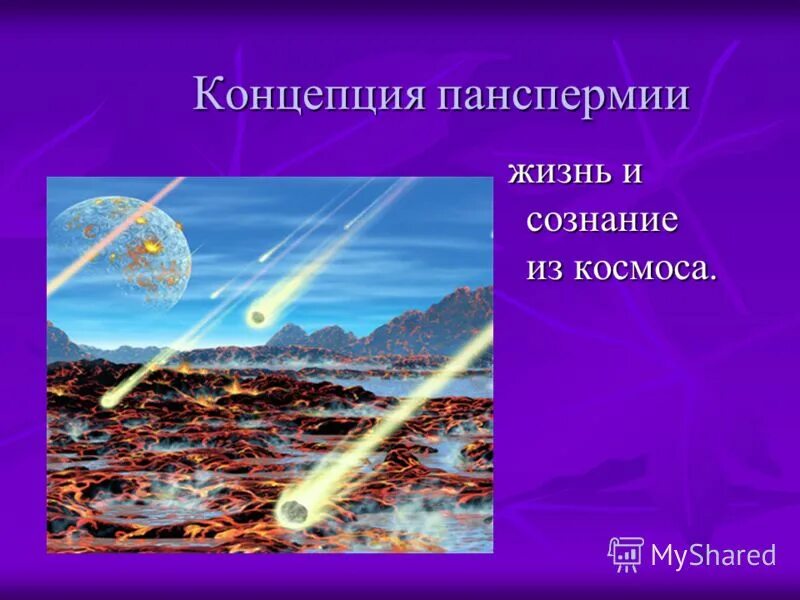 Концепция панспермии

жизнь и сознание из космоса.

MyShared